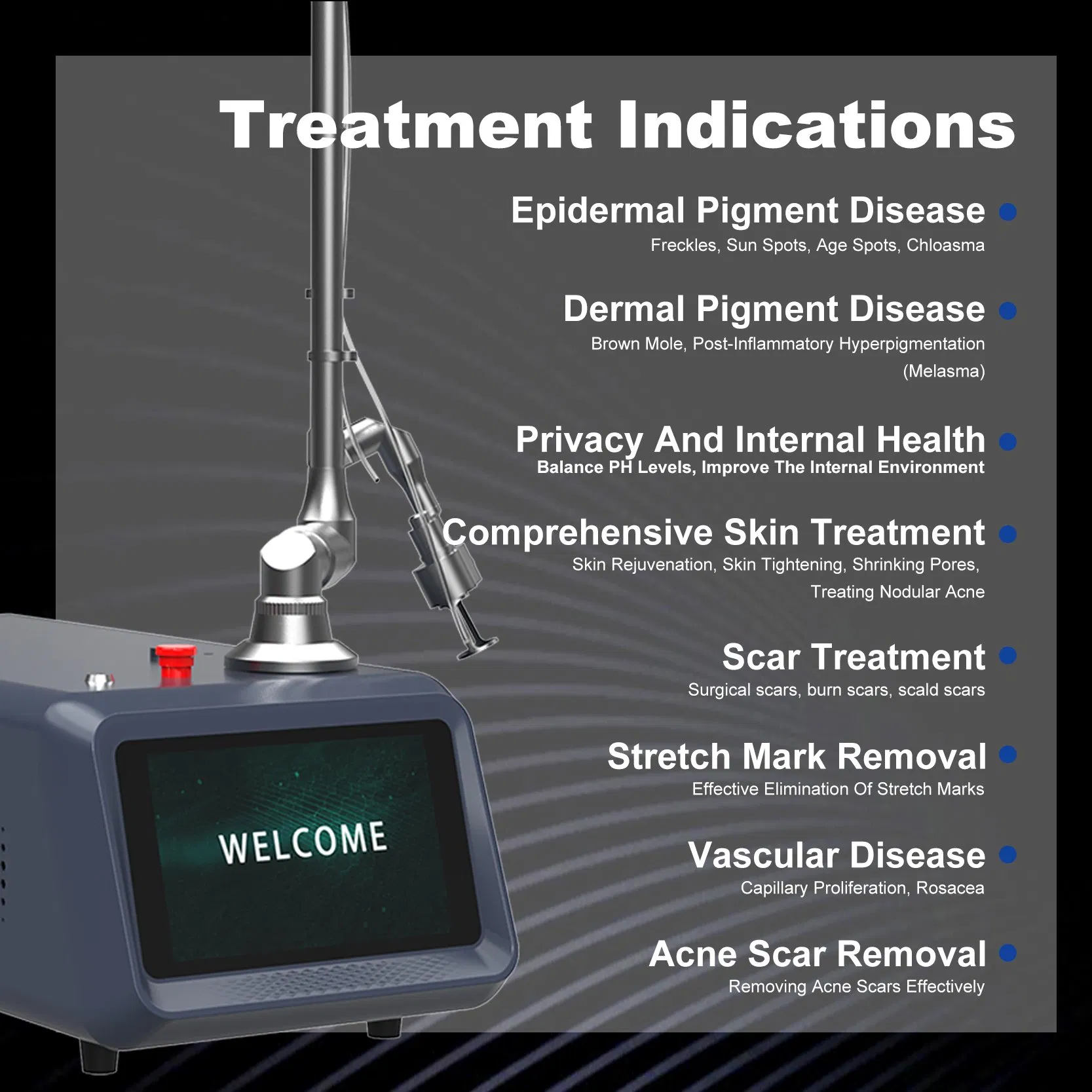 Treatment Indications

Epidermal Pigment Disease
Freckles, Sun Spots, Age Spots, Chloasma

Dermal Pigment Disease
Brown Mole, Post-Inflammatory Hyperpigmentation (Melasma)

Privacy And Internal Health
Balance PH Levels, Improve The Internal Environment

Comprehensive Skin Treatment
Skin Rejuvenation, Skin Tightening, Shrinking Pores, Treating Nodular Acne

Scar Treatment
Surgical scars, burn scars, scald scars

Stretch Mark Removal
Effective Elimination Of Stretch Marks

Vascular Disease
Capillary Proliferation, Rosacea

Acne Scar Removal
Removing Acne Scars Effectively

WELCOME